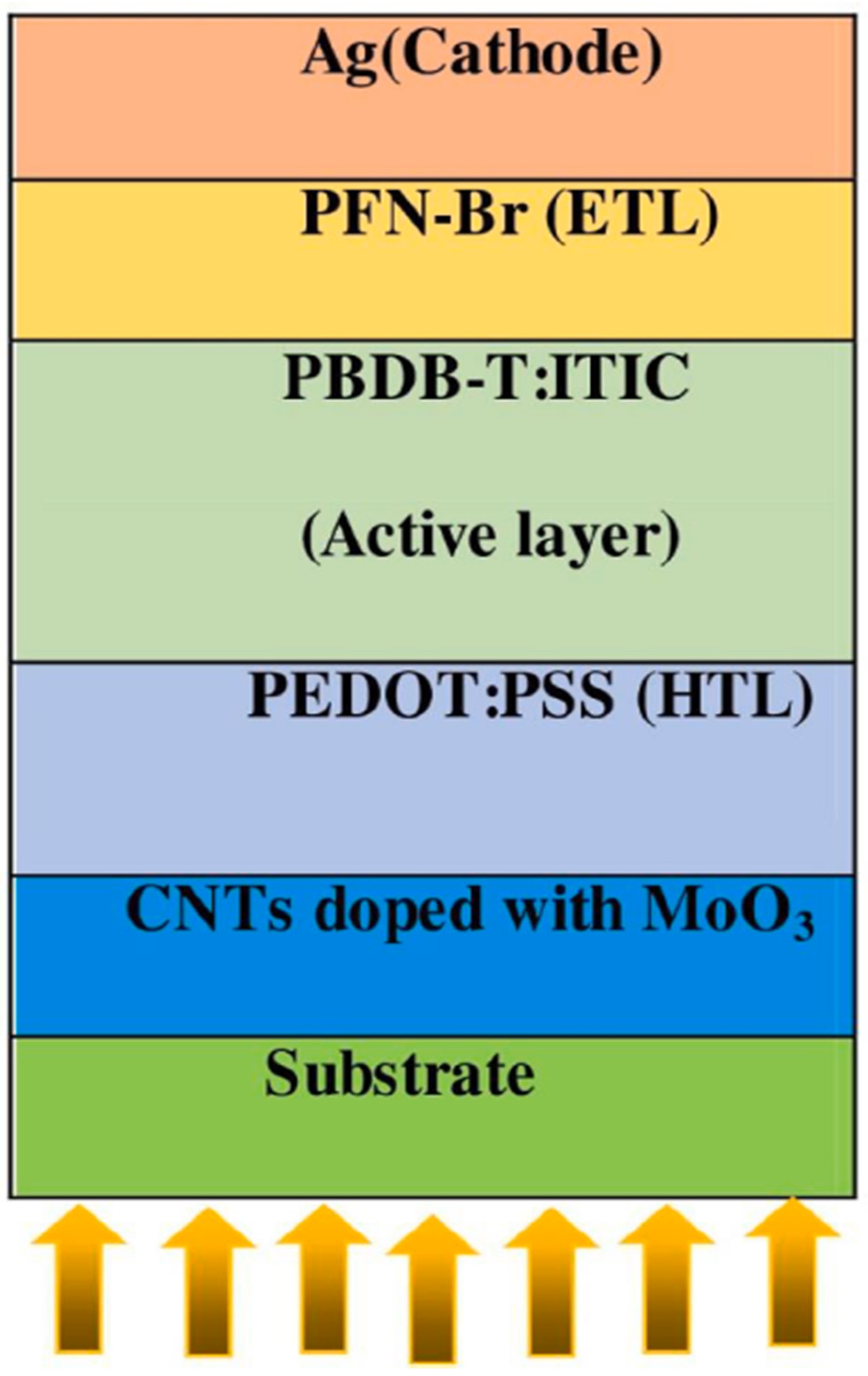 Ag(Cathode)

PFN-Br (ETL)

PBDB-T:ITIC

(Active layer)

PEDOT:PSS (HTL)

CNTs doped with $MoO_3$

Substrate